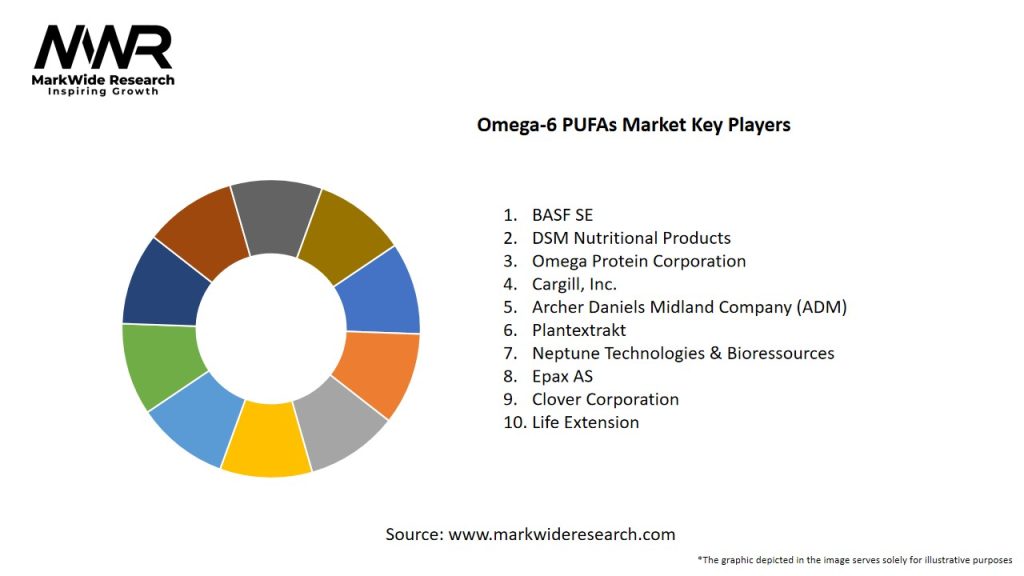 MWR
MarkWide Research
Inspiring Growth

Omega-6 PUFAs Market Key Players

1. BASF SE
2. DSM Nutritional Products
3. Omega Protein Corporation
4. Cargill, Inc.
5. Archer Daniels Midland Company (ADM)
6. Plantextrakt
7. Neptune Technologies & Bioressources
8. Epax AS
9. Clover Corporation
10. Life Extension

Source: www.markwideresearch.com

*The graphic depicted in the image serves solely for illustrative purposes